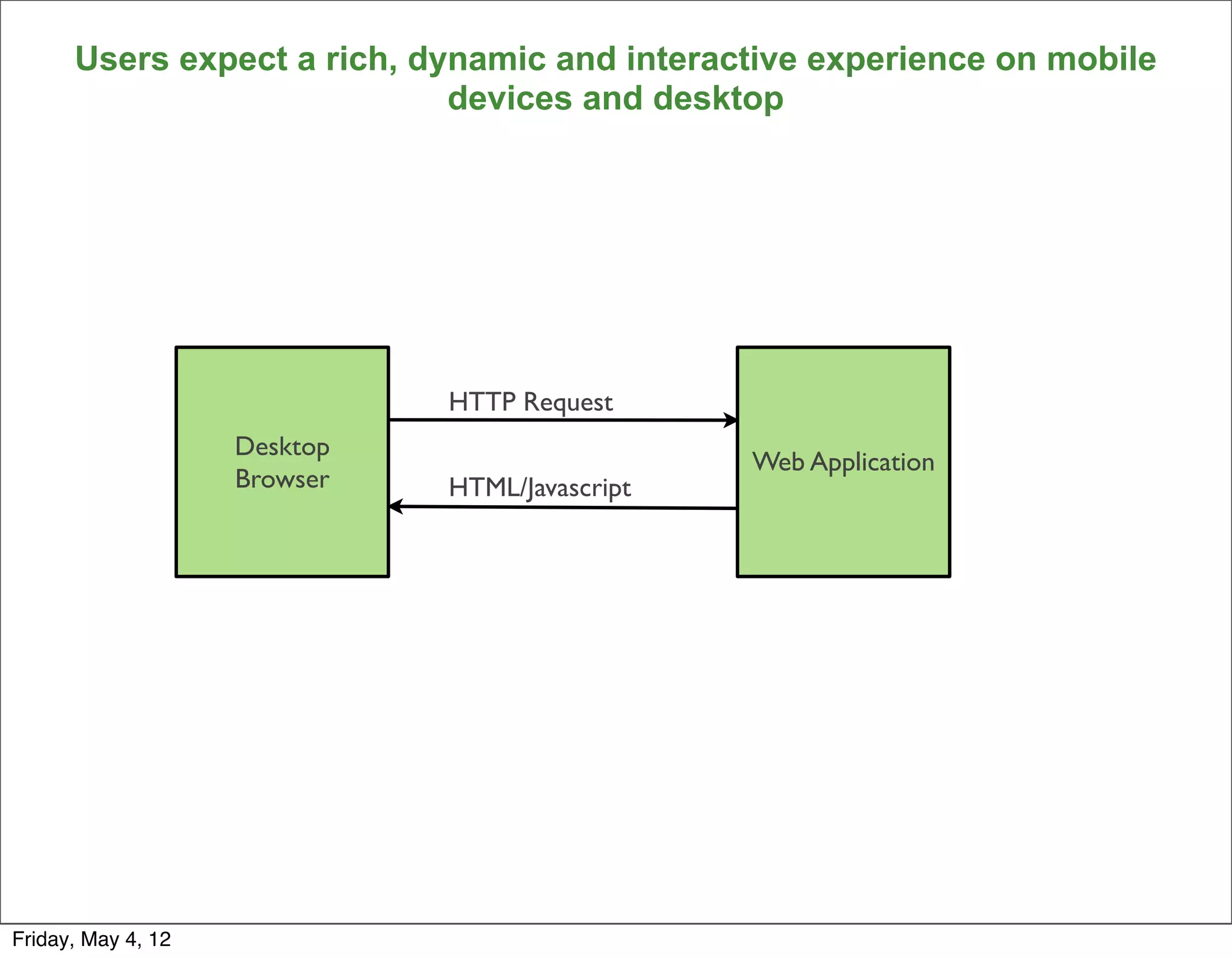 Users expect a rich, dynamic and interactive experience on mobile devices and desktop

Desktop Browser

HTTP Request

HTML/Javascript

Web Application

Friday, May 4, 12